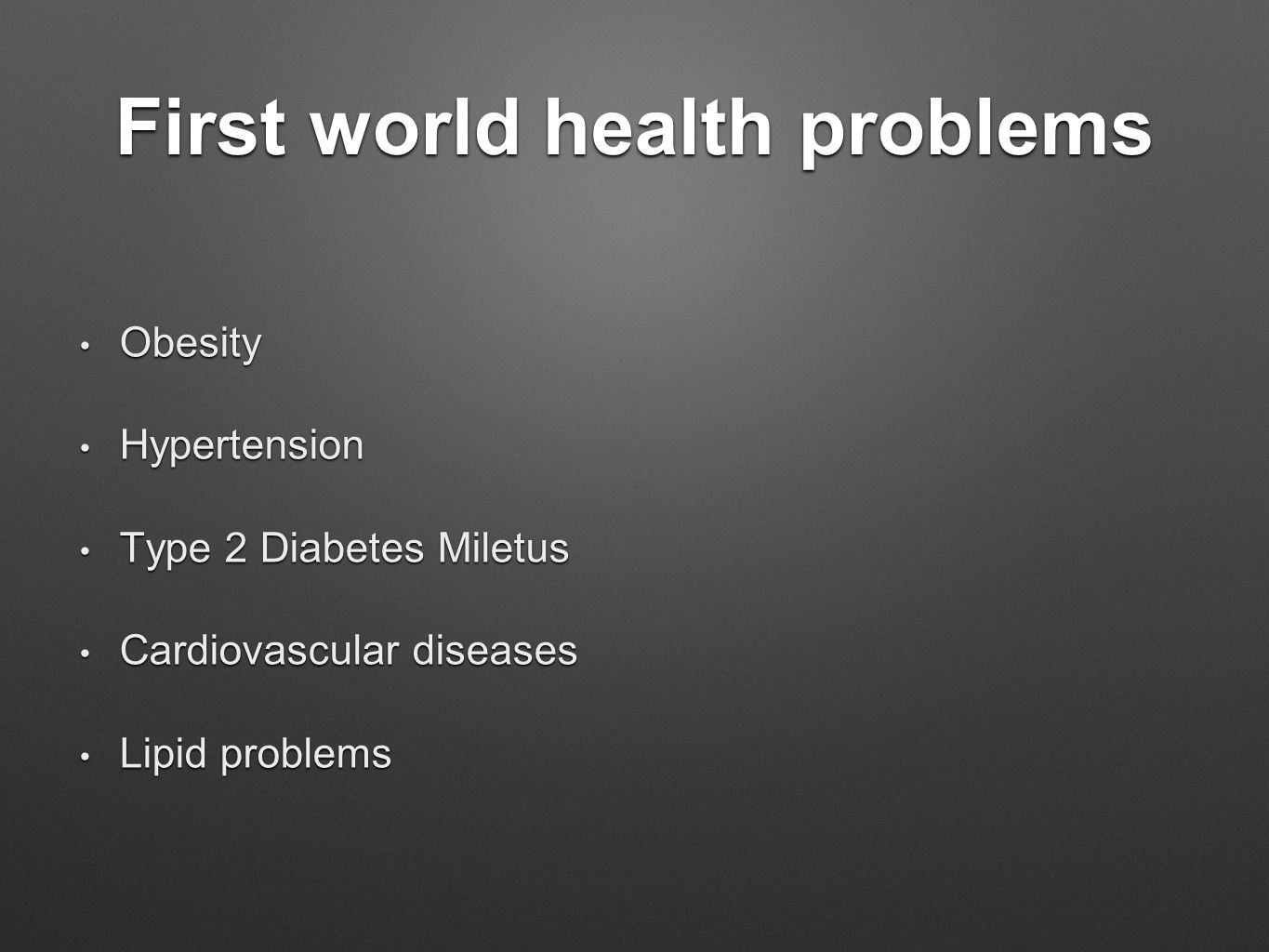 First world health problems

• Obesity

• Hypertension

• Type 2 Diabetes Miletus

• Cardiovascular diseases

• Lipid problems